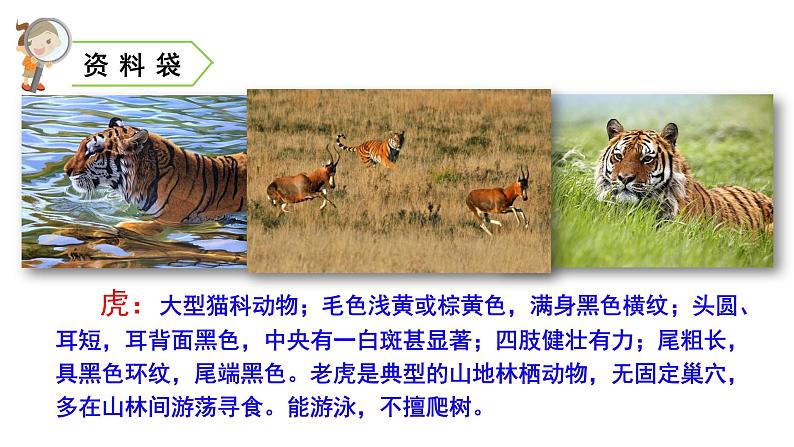 资料袋

虎：大型猫科动物；毛色浅黄或棕黄色，满身黑色横纹；头圆、耳短，耳背面黑色，中央有一白斑甚显著；四肢健壮有力；尾粗长，具黑色环纹，尾端黑色。老虎是典型的山地林栖动物，无固定巢穴，多在山林间游荡寻食。能游泳，不擅爬树。